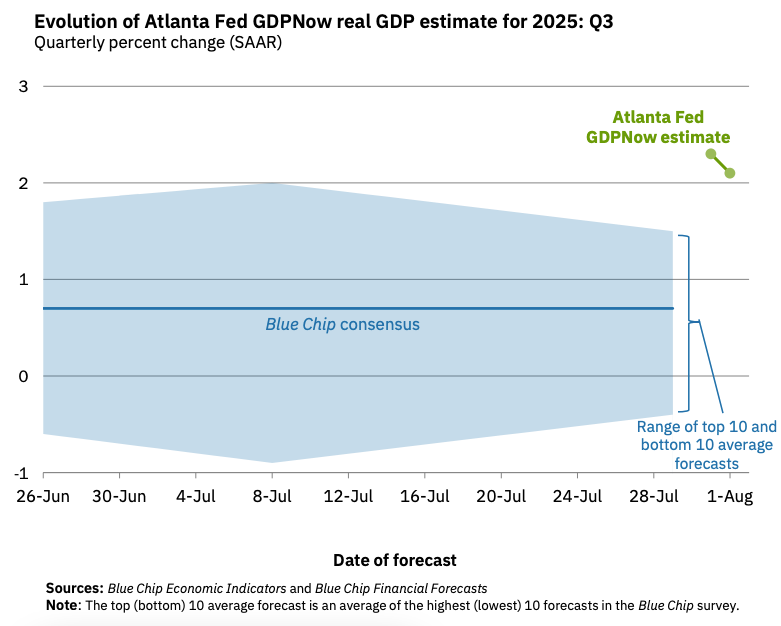 Evolution of Atlanta Fed GDPNow real GDP estimate for 2025: Q3
Quarterly percent change (SAAR)

3
2
1
0
-1

Atlanta Fed GDPNow estimate

Blue Chip consensus

Range of top 10 and bottom 10 average forecasts

26-Jun 30-Jun 4-Jul 8-Jul 12-Jul 16-Jul 20-Jul 24-Jul 28-Jul 1-Aug

Date of forecast

Sources: Blue Chip Economic Indicators and Blue Chip Financial Forecasts
Note: The top (bottom) 10 average forecast is an average of the highest (lowest) 10 forecasts in the Blue Chip survey.